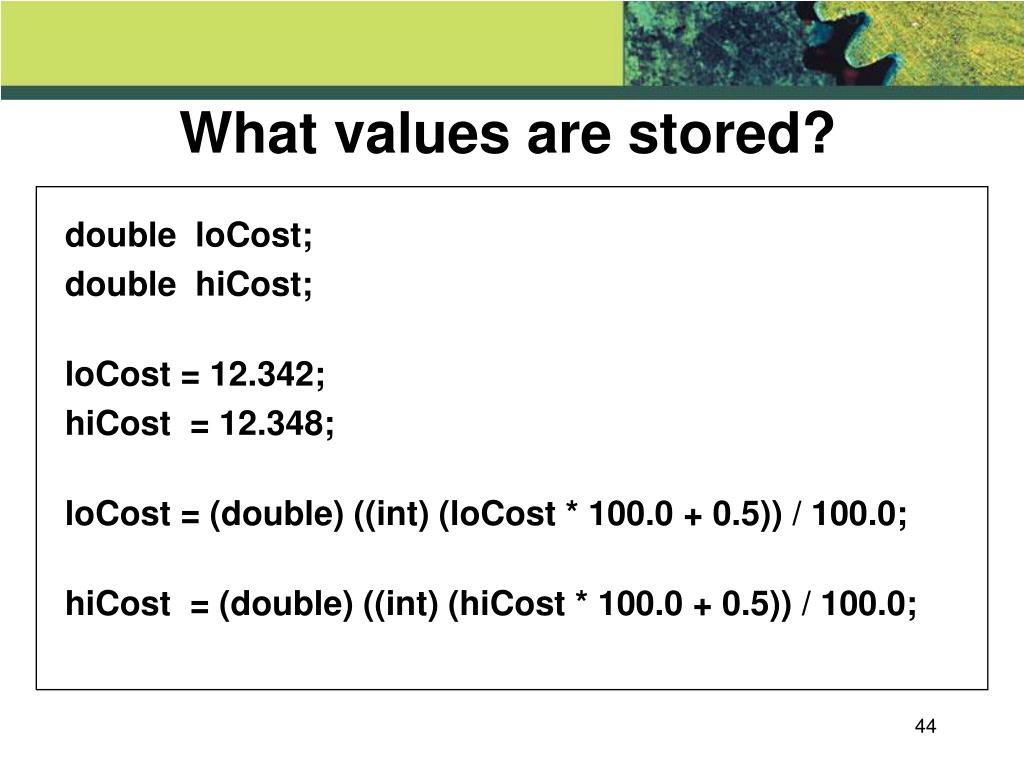 What values are stored?

double loCost;
double hiCost;

loCost = 12.342;
hiCost = 12.348;

loCost = (double) ((int) (loCost * 100.0 + 0.5)) / 100.0;

hiCost = (double) ((int) (hiCost * 100.0 + 0.5)) / 100.0;

44